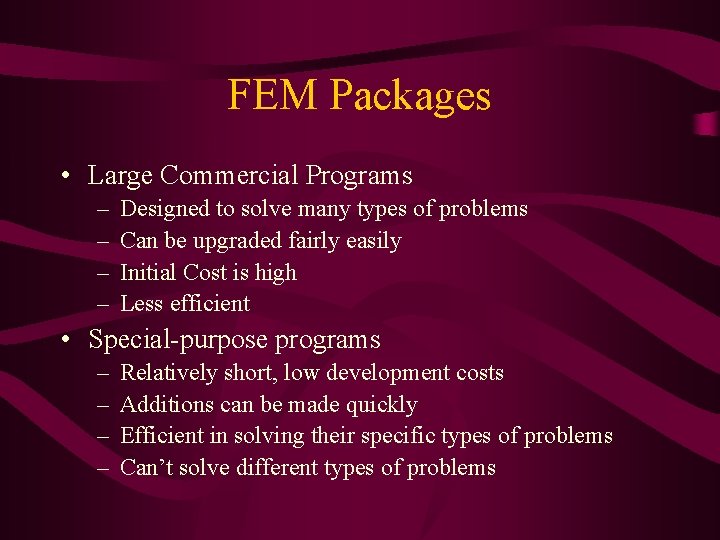 FEM Packages

• Large Commercial Programs
– Designed to solve many types of problems
– Can be upgraded fairly easily
– Initial Cost is high
– Less efficient

• Special-purpose programs
– Relatively short, low development costs
– Additions can be made quickly
– Efficient in solving their specific types of problems
– Can't solve different types of problems